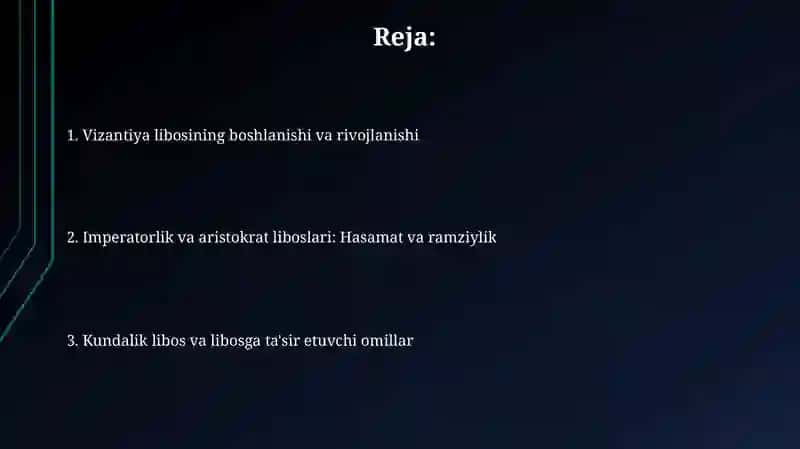 Reja:

1. Vizantiya libosining boshlanishi va rivojlanishi

2. Imperatorlik va aristokrat liboslari: Hasamat va ramziylik

3. Kundalik libos va libosga ta'sir etuvchi omillar